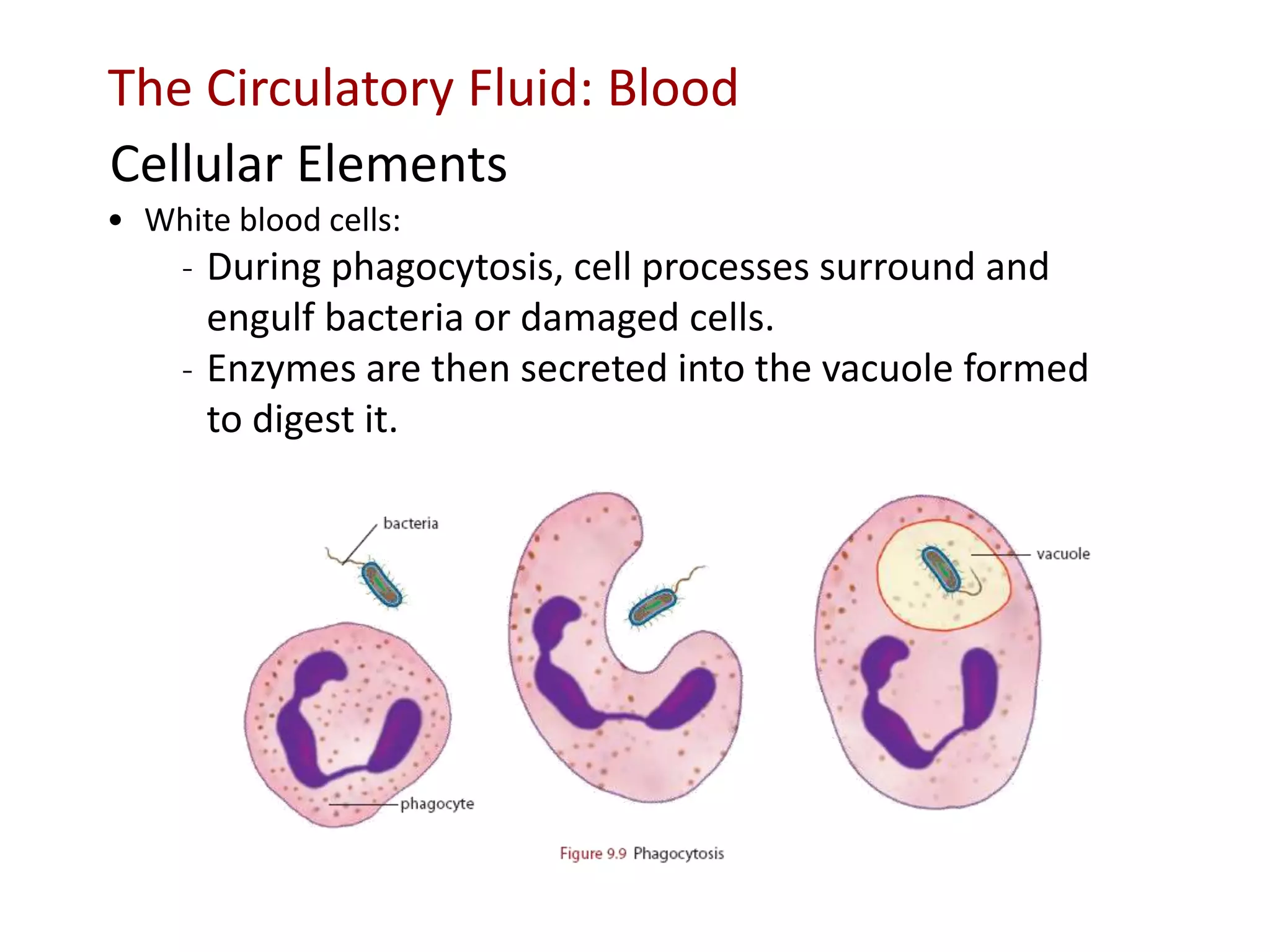 The Circulatory Fluid: Blood

Cellular Elements

• White blood cells:

- During phagocytosis, cell processes surround and engulf bacteria or damaged cells.

- Enzymes are then secreted into the vacuole formed to digest it.

bacteria

phagocyte

vacuole

Figure 9.9 Phagocytosis